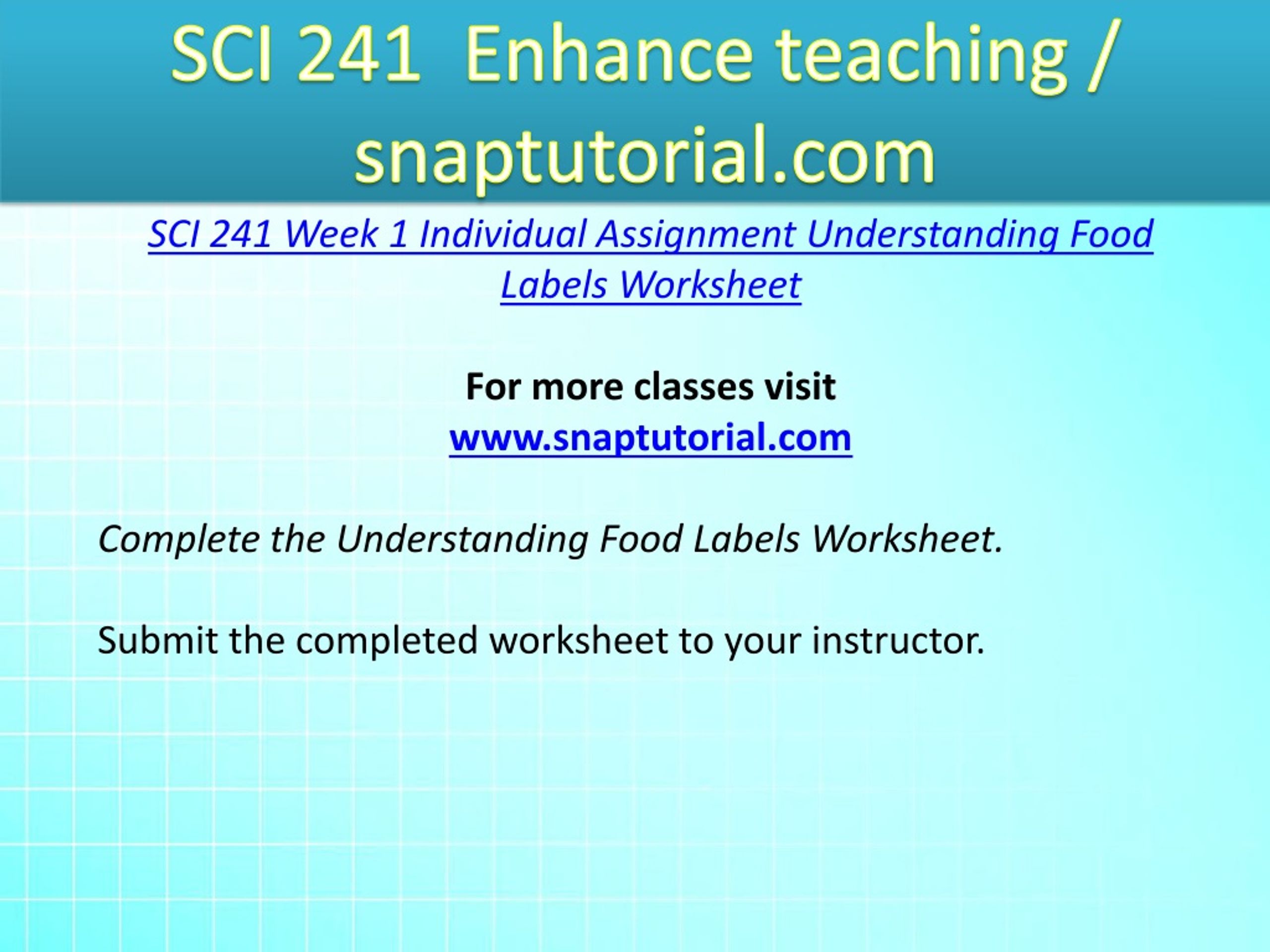 SCI 241 Enhance teaching / snaptutorial.com

SCI 241 Week 1 Individual Assignment Understanding Food Labels Worksheet

For more classes visit
www.snaptutorial.com

Complete the Understanding Food Labels Worksheet.

Submit the completed worksheet to your instructor.